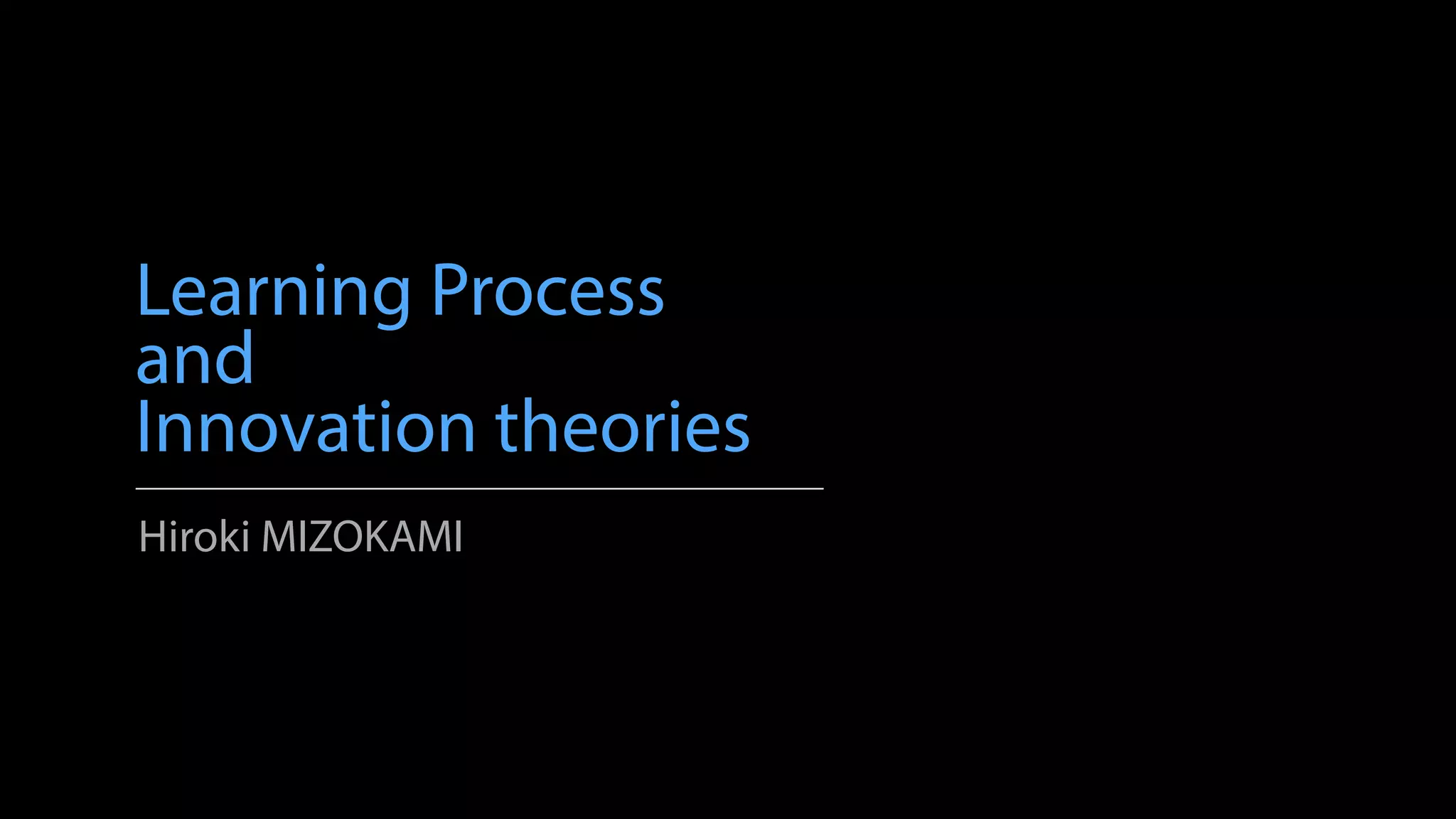 Learning Process
and
Innovation theories

Hiroki MIZOKAMI